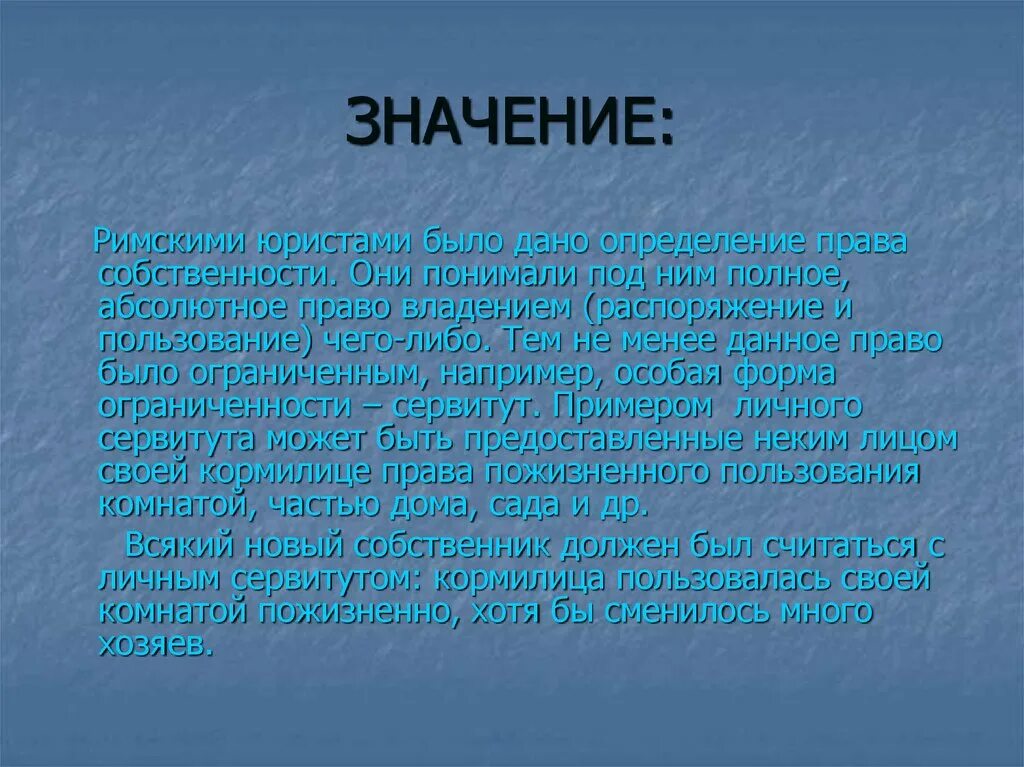 ЗНАЧЕНИЕ:

Римскими юристами было дано определение права собственности. Они понимали под ним полное, абсолютное право владением (распоряжение и пользование) чего-либо. Тем не менее данное право было ограниченным, например, особая форма ограниченности – сервитут. Примером личного сервитута может быть предоставленные неким лицом своей кормилице права пожизненного пользования комнатой, частью дома, сада и др.

Всякий новый собственник должен был считаться с личным сервитутом: кормилица пользовалась своей комнатой пожизненно, хотя бы сменилось много хозяев.